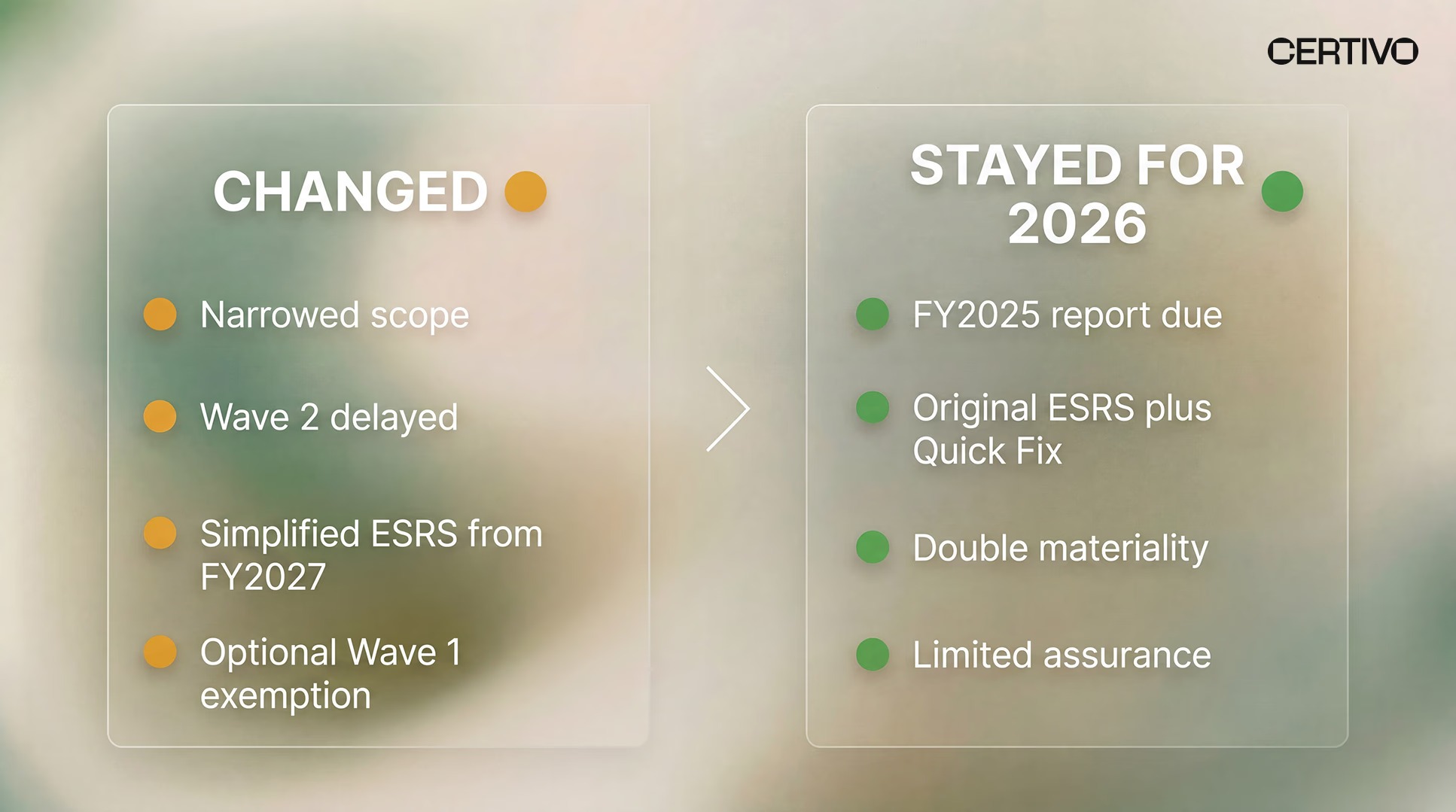 CERTIVO

CHANGED

Narrowed scope

Wave 2 delayed

Simplified ESRS from FY2027

Optional Wave 1 exemption

STAYED FOR 2026

FY2025 report due

Original ESRS plus Quick Fix

Double materiality

Limited assurance